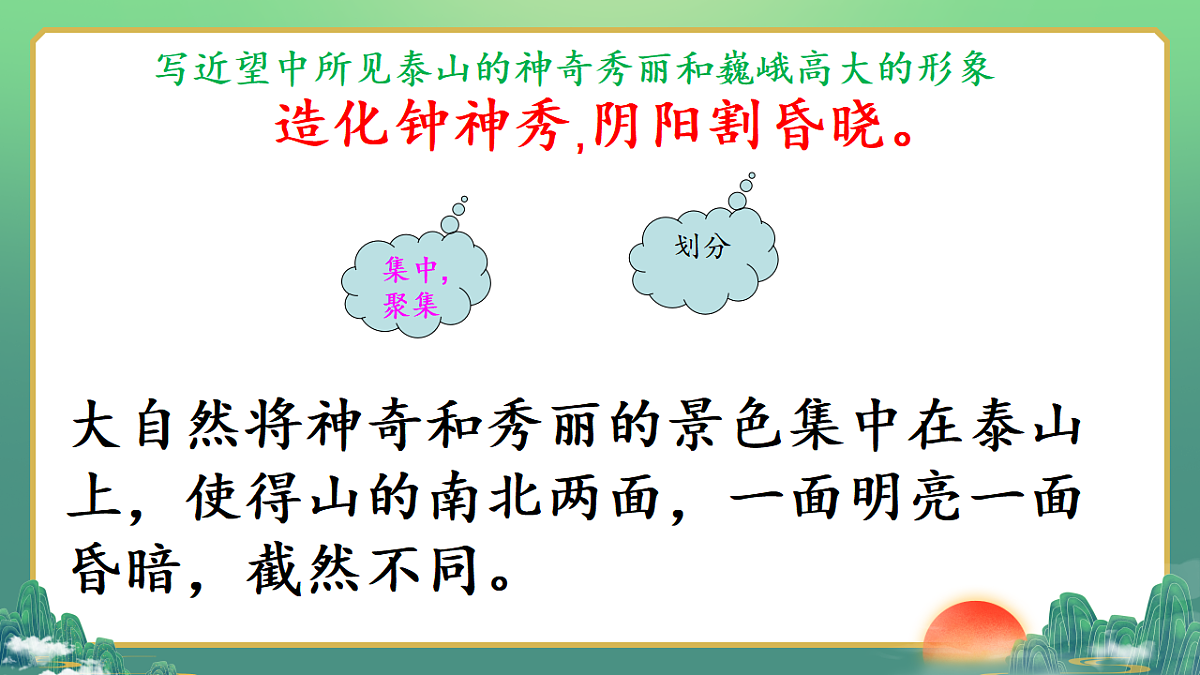 写近望中所见泰山的神奇秀丽和巍峨高大的形象

造化钟神秀,阴阳割昏晓。

集中,聚集

划分

大自然将神奇和秀丽的景色集中在泰山上，使得山的南北两面，一面明亮一面昏暗，截然不同。